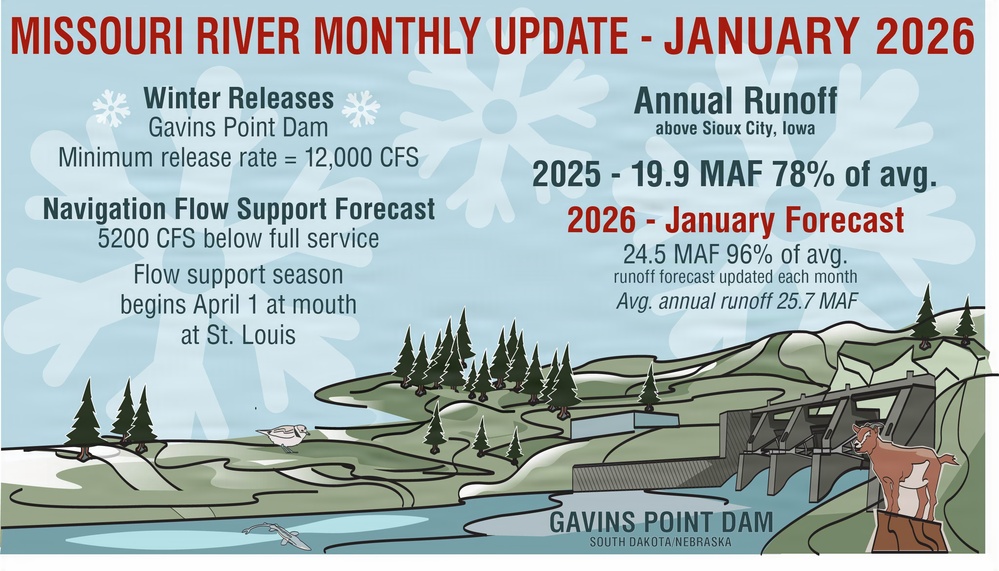 MISSOURI RIVER MONTHLY UPDATE - JANUARY 2026

Winter Releases
Gavins Point Dam
Minimum release rate = 12,000 CFS

Navigation Flow Support Forecast
5200 CFS below full service

Flow support season begins April 1 at mouth at St. Louis

Annual Runoff
above Sioux City, Iowa

2025 - 19.9 MAF 78% of avg.

2026 - January Forecast
24.5 MAF 96% of avg.
runoff forecast updated each month
Avg. annual runoff 25.7 MAF

GAVINS POINT DAM
SOUTH DAKOTA/NEBRASKA